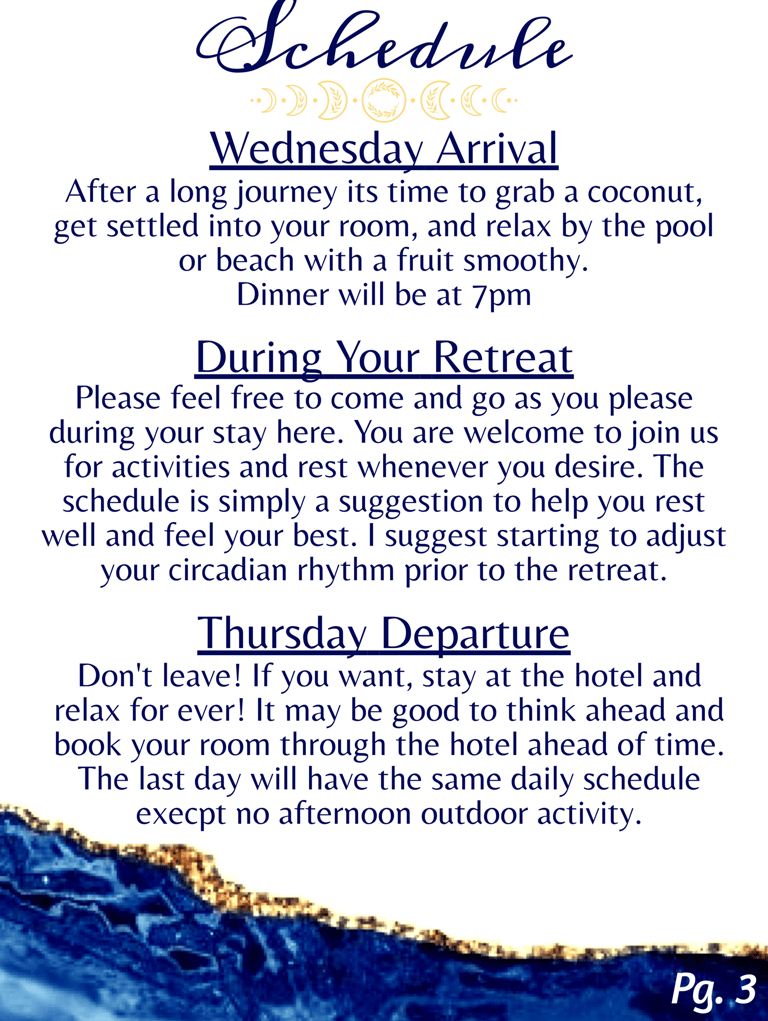 Schedule

Wednesday Arrival
After a long journey its time to grab a coconut, get settled into your room, and relax by the pool or beach with a fruit smoothy.
Dinner will be at 7pm

During Your Retreat
Please feel free to come and go as you please during your stay here. You are welcome to join us for activities and rest whenever you desire. The schedule is simply a suggestion to help you rest well and feel your best. I suggest starting to adjust your circadian rhythm prior to the retreat.

Thursday Departure
Don't leave! If you want, stay at the hotel and relax for ever! It may be good to think ahead and book your room through the hotel ahead of time. The last day will have the same daily schedule execpt no afternoon outdoor activity.

Pg. 3